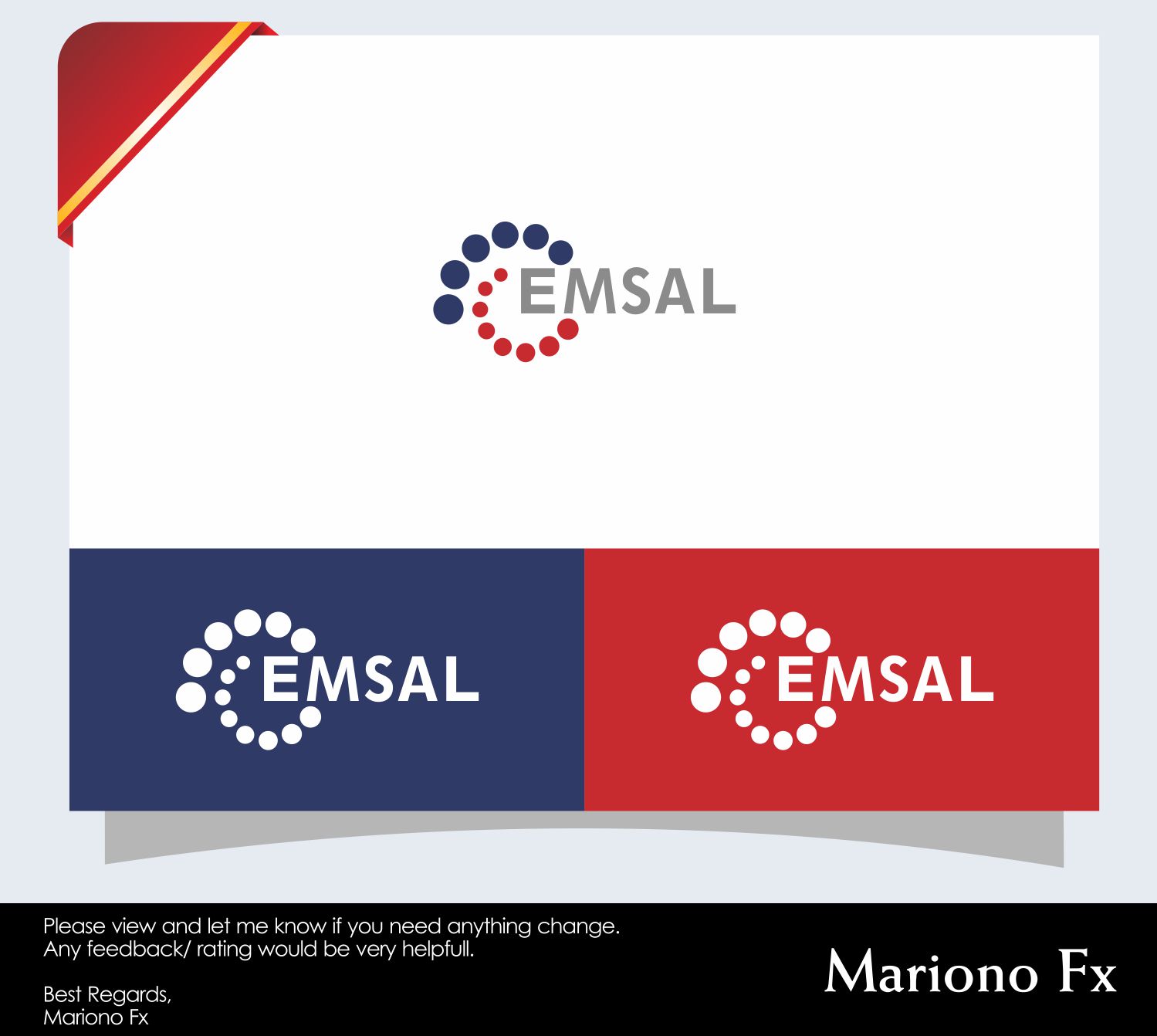 EMSAL

EMSAL

EMSAL

Please view and let me know if you need anything change.
Any feedback/ rating would be very helpfull.

Best Regards,
Mariono Fx

Mariono Fx